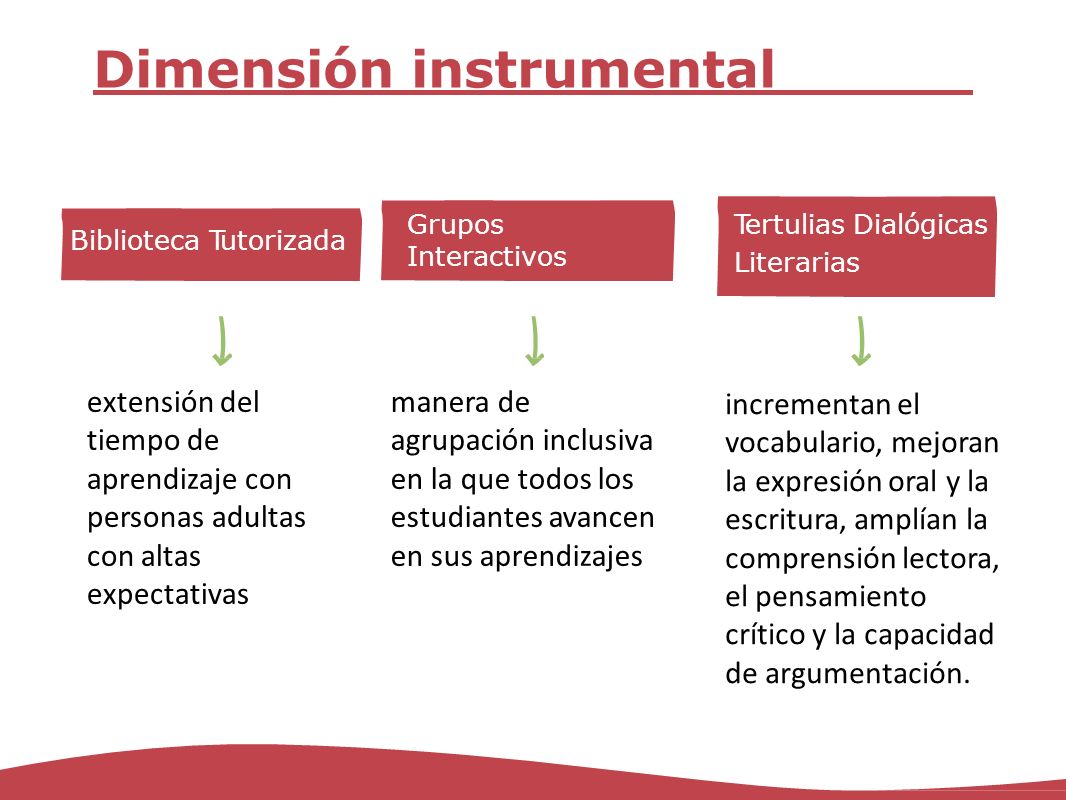 Dimensión instrumental

Biblioteca Tutorizada

extensión del tiempo de aprendizaje con personas adultas con altas expectativas

Grupos Interactivos

manera de agrupación inclusiva en la que todos los estudiantes avancen en sus aprendizajes

Tertulias Dialógicas Literarias

incrementan el vocabulario, mejoran la expresión oral y la escritura, amplían la comprensión lectora, el pensamiento crítico y la capacidad de argumentación.